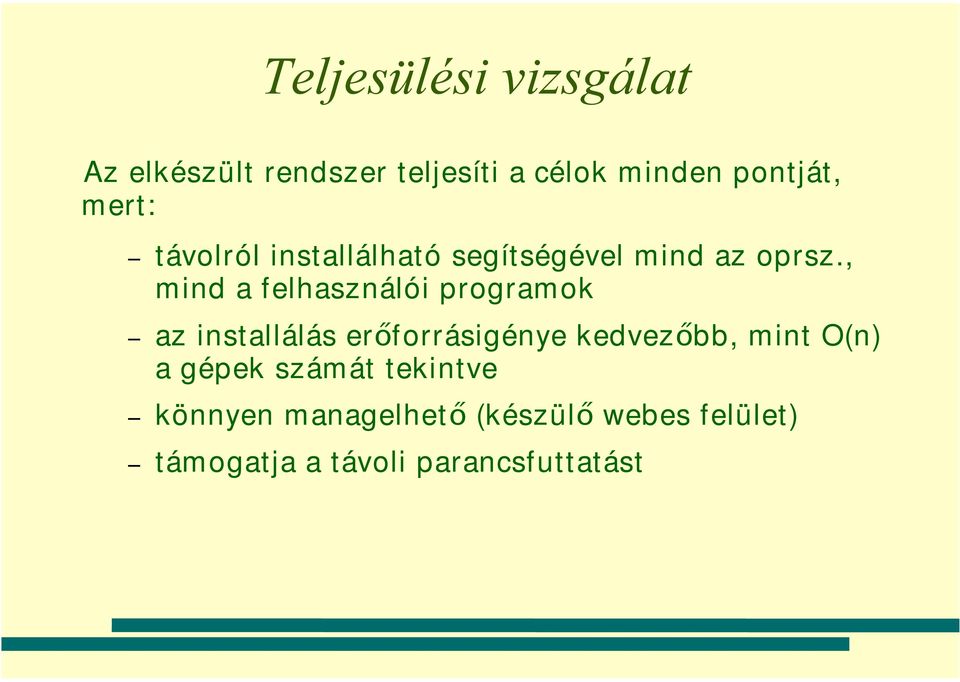 Teljesülési vizsgálat

Az elkészült rendszer teljesíti a célok minden pontját, mert:

– távolról installálható segítségével mind az oprsz., mind a felhasználói programok

– az installálás erőforrásigénye kedvezőbb, mint O(n) a gépek számát tekintve

– könnyen managelhető (készülő webes felület)

– támogatja a távoli parancsfuttatást